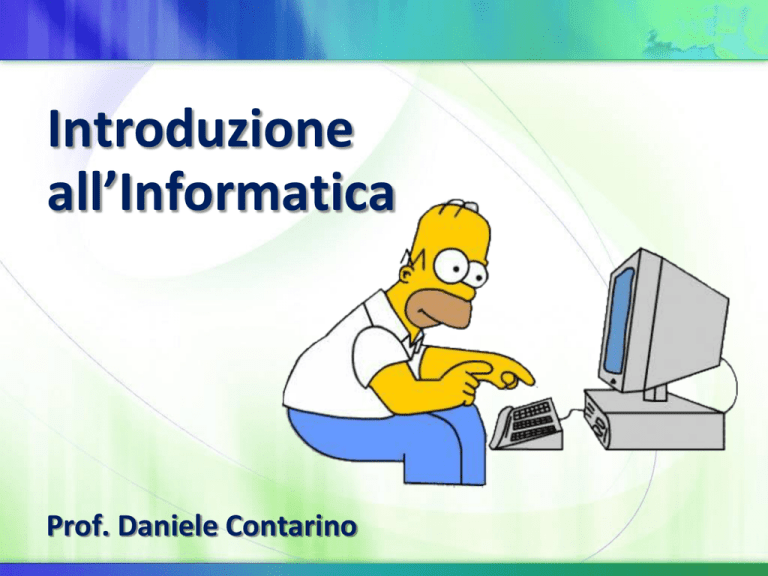 Introduzione all’Informatica

Prof. Daniele Contarino